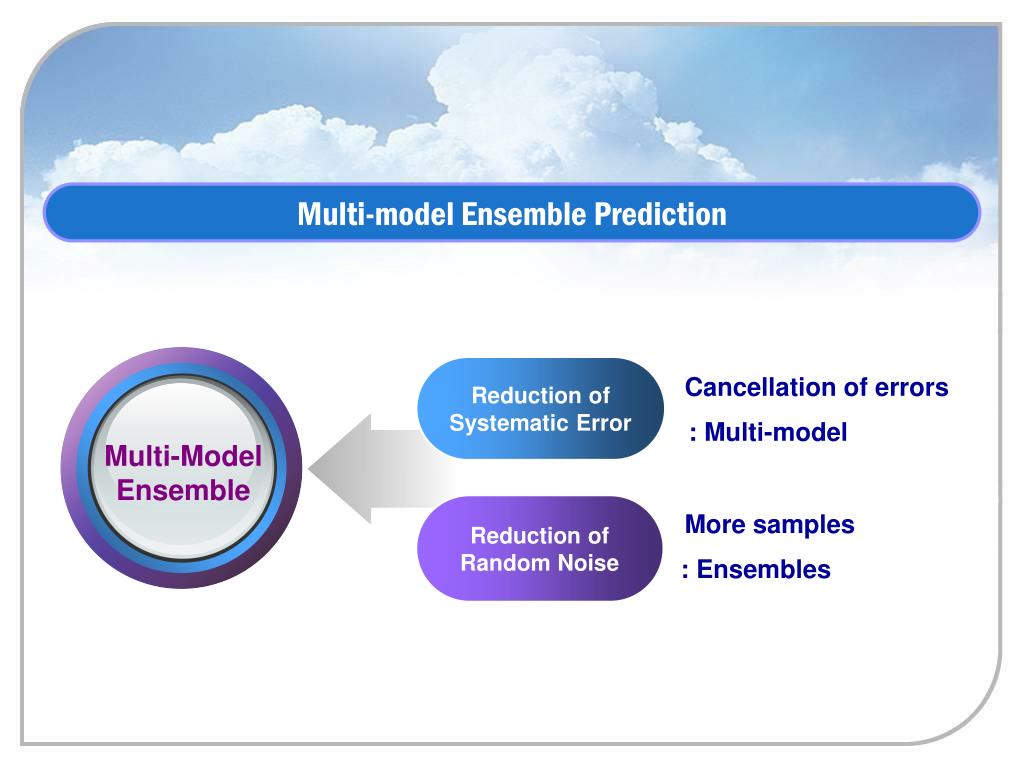 Multi-model Ensemble Prediction

Multi-Model Ensemble

Reduction of Systematic Error

Cancellation of errors
: Multi-model

Reduction of Random Noise

More samples
: Ensembles